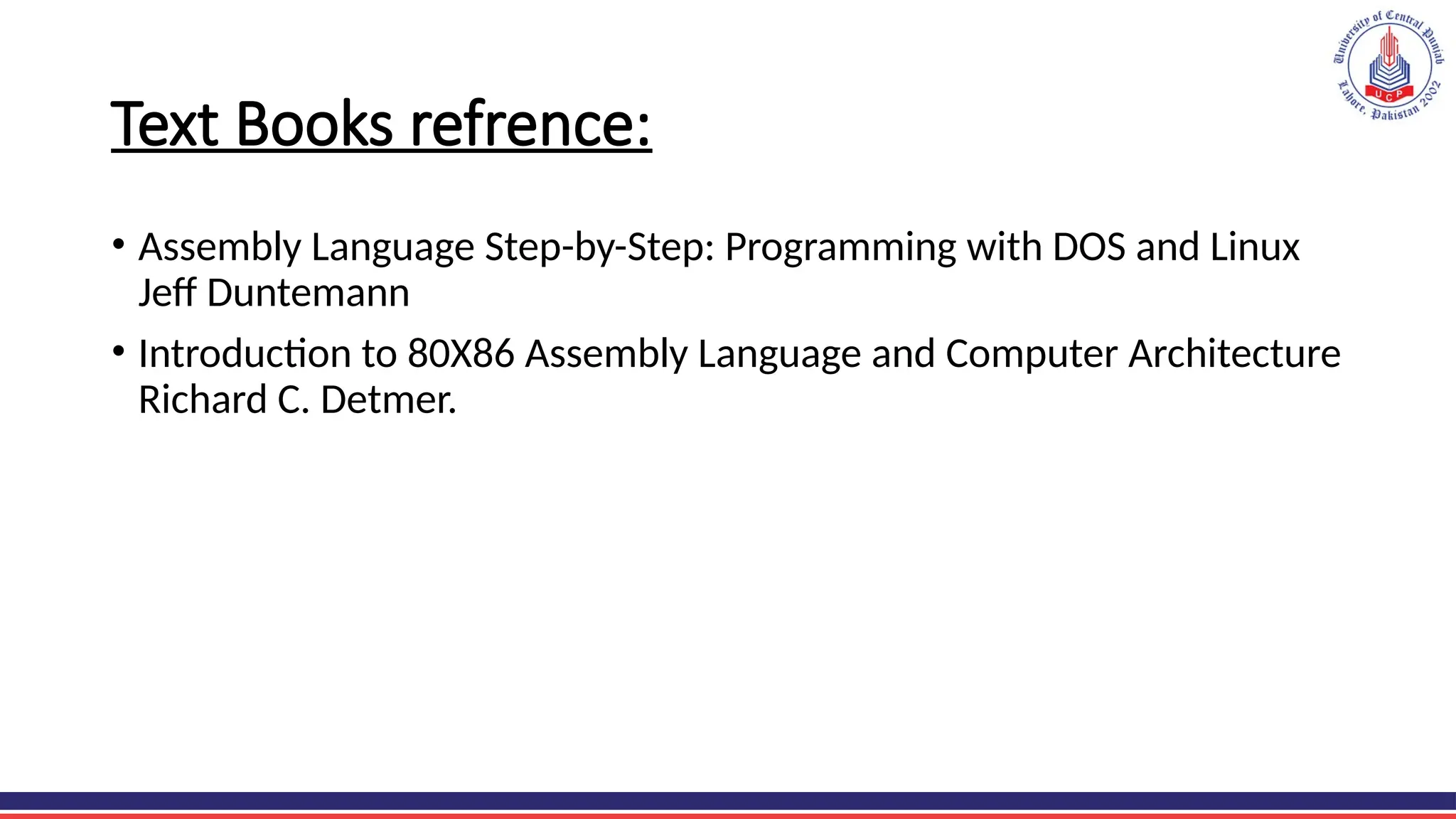 University of Central Punjab
UCP
Lahore, Pakistan 2002

Text Books refrence:

• Assembly Language Step-by-Step: Programming with DOS and Linux Jeff Duntemann

• Introduction to 80X86 Assembly Language and Computer Architecture Richard C. Detmer.